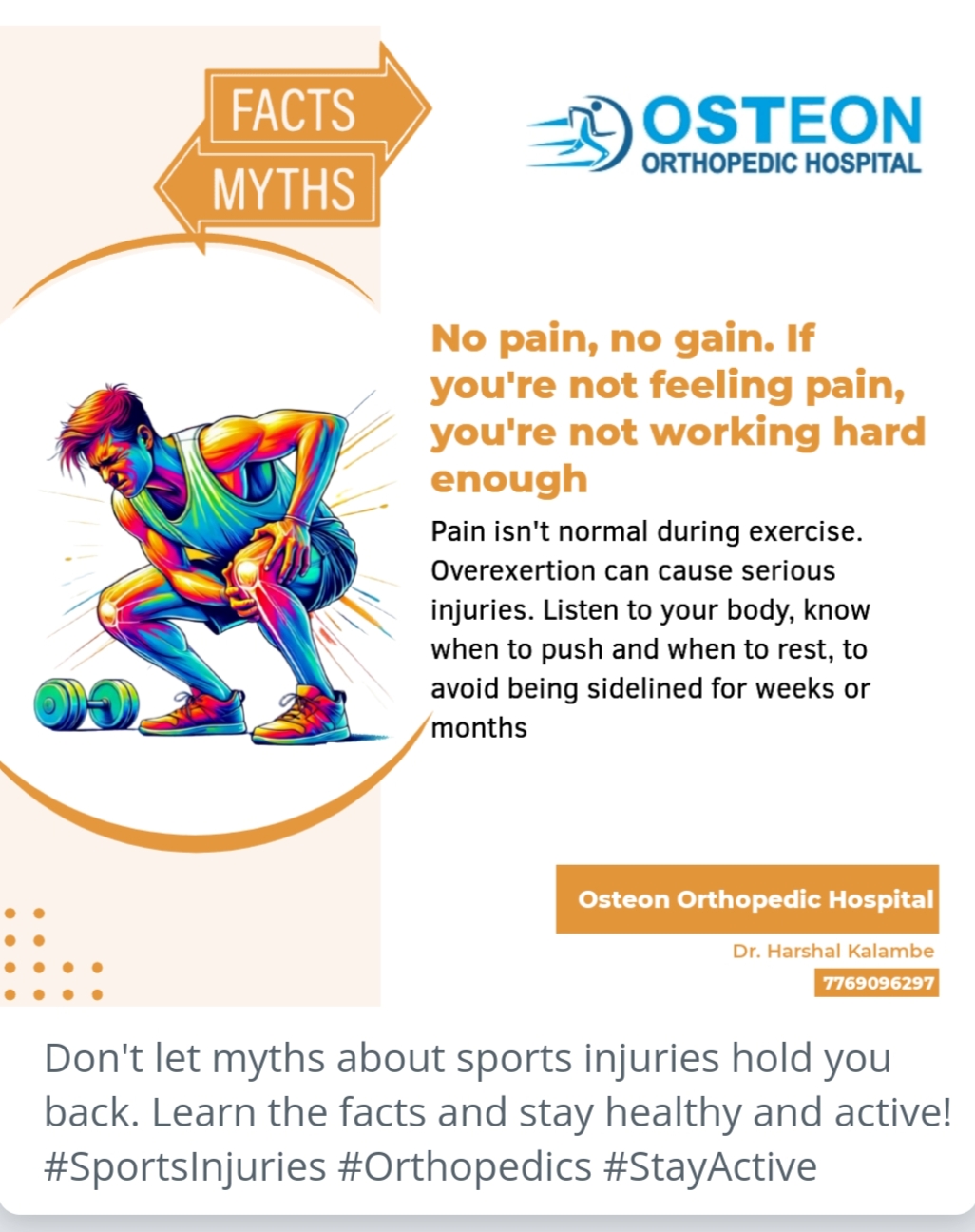 FACTS
MYTHS

OSTEON
ORTHOPEDIC HOSPITAL

No pain, no gain. If you're not feeling pain, you're not working hard enough

Pain isn't normal during exercise. Overexertion can cause serious injuries. Listen to your body, know when to push and when to rest, to avoid being sidelined for weeks or months

Osteon Orthopedic Hospital
Dr. Harshal Kalambe
7769096297

Don't let myths about sports injuries hold you back. Learn the facts and stay healthy and active! #SportsInjuries #Orthopedics #StayActive